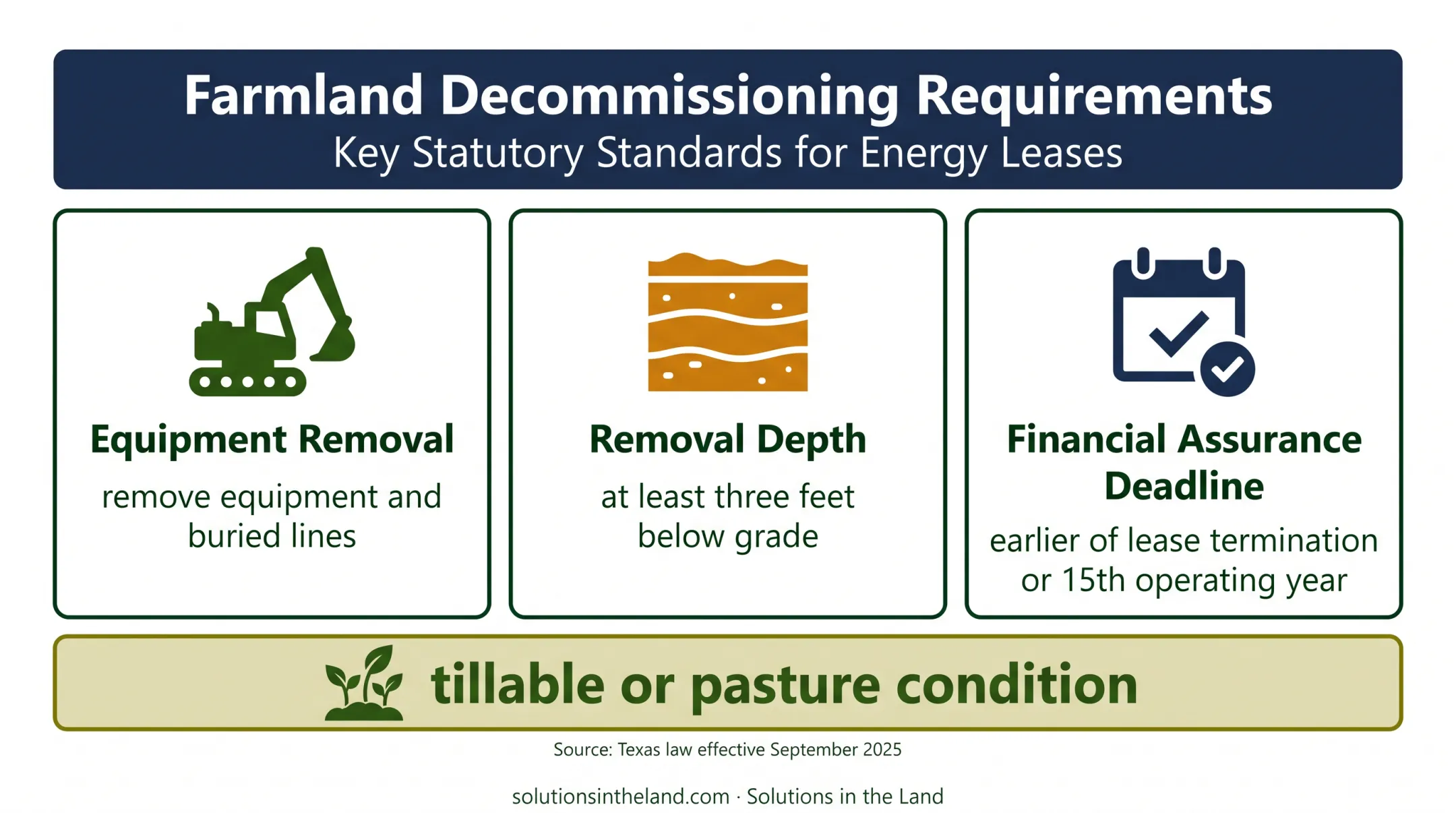 Farmland Decommissioning Requirements
Key Statutory Standards for Energy Leases

Equipment Removal
remove equipment and buried lines

Removal Depth
at least three feet below grade

Financial Assurance Deadline
earlier of lease termination or 15th operating year

tillable or pasture condition

Source: Texas law effective September 2025

solutionsintheland.com · Solutions in the Land